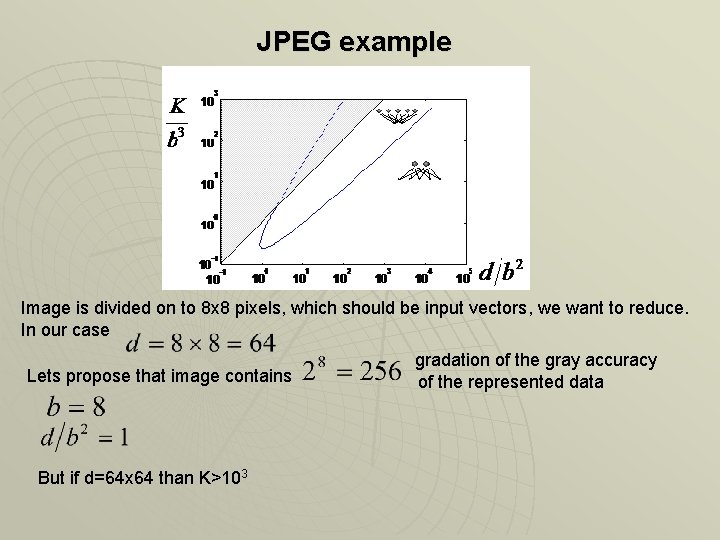 JPEG example

$\frac{K}{b^3}$

$10^3$
$10^2$
$10^1$
$10^0$
$10^{-1}$

$10^{-1}$ $10^0$ $10^1$ $10^2$ $10^3$ $10^4$ $10^5$ $d/b^2$

Image is divided on to 8x8 pixels, which should be input vectors, we want to reduce.
In our case $d = 8 \times 8 = 64$

Lets propose that image contains $2^8 = 256$ gradation of the gray accuracy of the represented data

$b = 8$
$d/b^2 = 1$

But if d=64x64 than K>$10^3$